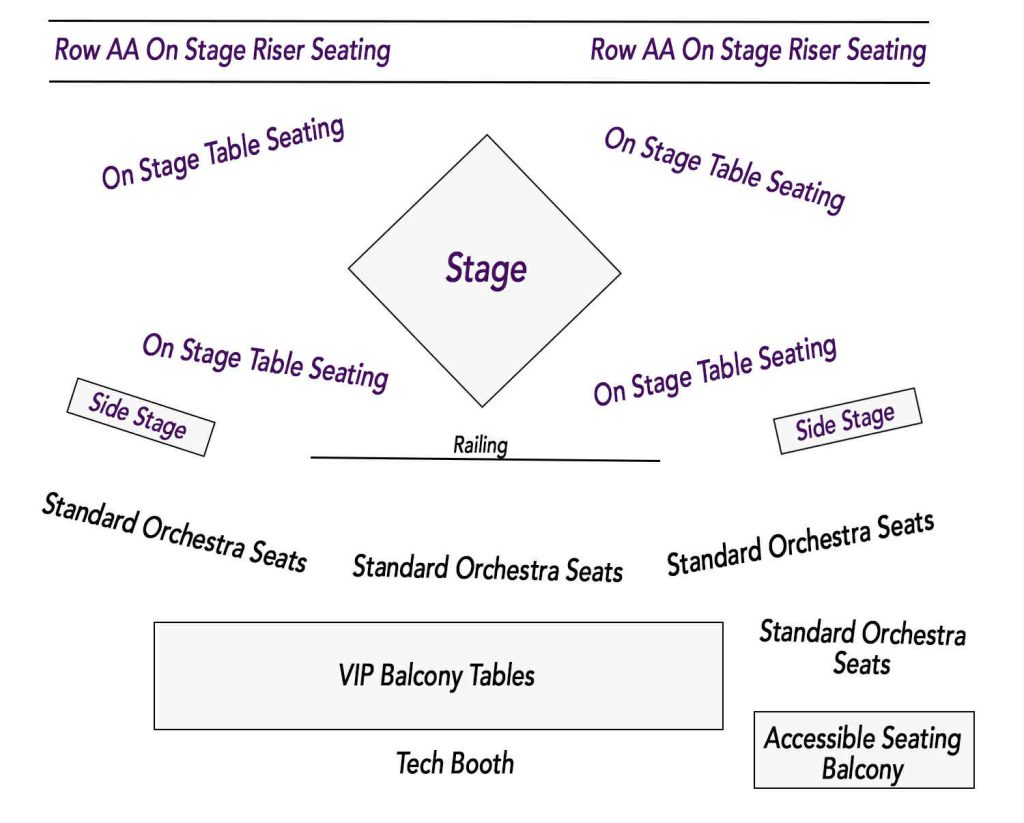 Row AA On Stage Riser Seating

Row AA On Stage Riser Seating

On Stage Table Seating

On Stage Table Seating

Stage

On Stage Table Seating

On Stage Table Seating

Side Stage

Side Stage

Railing

Standard Orchestra Seats

Standard Orchestra Seats

Standard Orchestra Seats

Standard Orchestra Seats

VIP Balcony Tables

Tech Booth

Accessible Seating Balcony